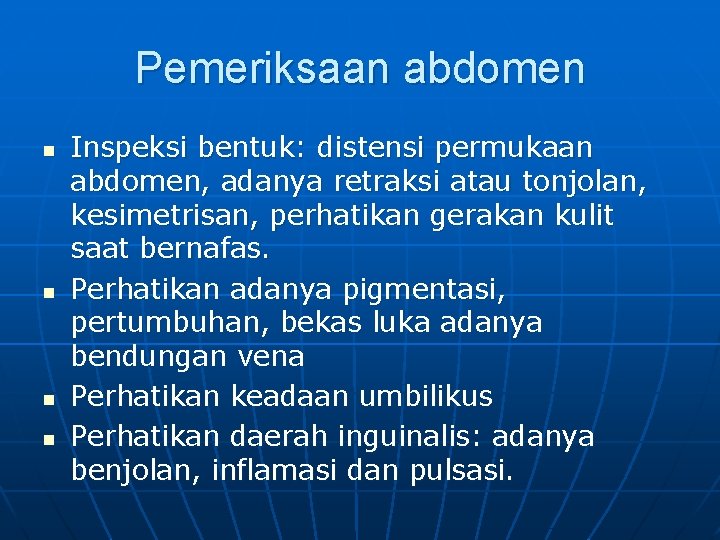 Pemeriksaan abdomen

- Inspeksi bentuk: distensi permukaan abdomen, adanya retraksi atau tonjolan, kesimetrisan, perhatikan gerakan kulit saat bernafas.
- Perhatikan adanya pigmentasi, pertumbuhan, bekas luka adanya bendungan vena
- Perhatikan keadaan umbilikus
- Perhatikan daerah inguinalis: adanya benjolan, inflamasi dan pulsasi.